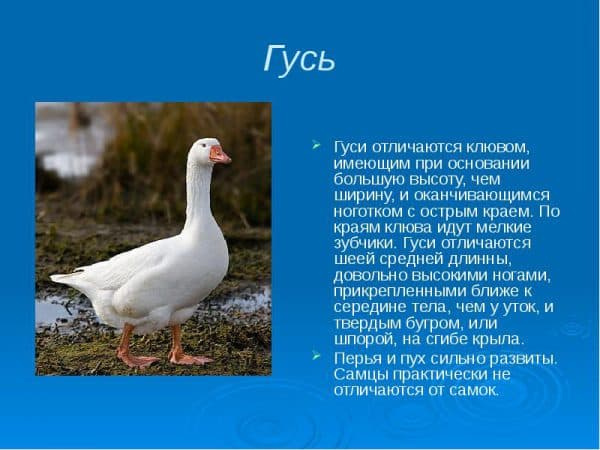 Гусь

Гуси отличаются клювом, имеющим при основании большую высоту, чем ширину, и оканчивающимся ноготком с острым краем. По краям клюва идут мелкие зубчики. Гуси отличаются шеей средней длинны, довольно высокими ногами, прикрепленными ближе к середине тела, чем у уток, и твердым бугром, или шпорой, на сгибе крыла.

Перья и пух сильно развиты. Самцы практически не отличаются от самок.